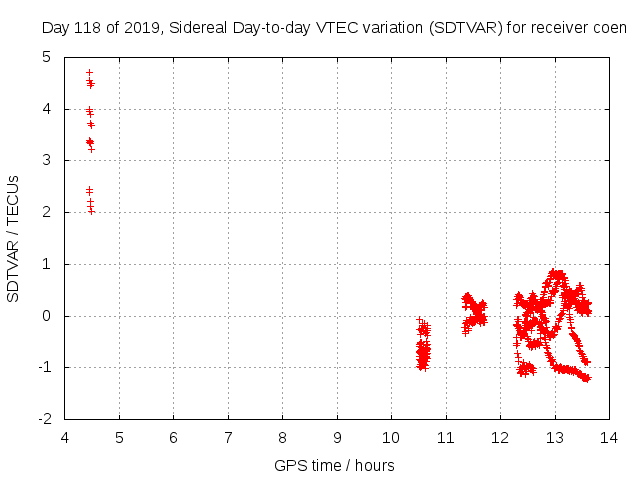 Day 118 of 2019, Sidereal Day-to-day VTEC variation (SDTVAR) for receiver coen

SDTVAR / TECUs

5
4
3
2
1
0
-1
-2

4 5 6 7 8 9 10 11 12 13 14

GPS time / hours